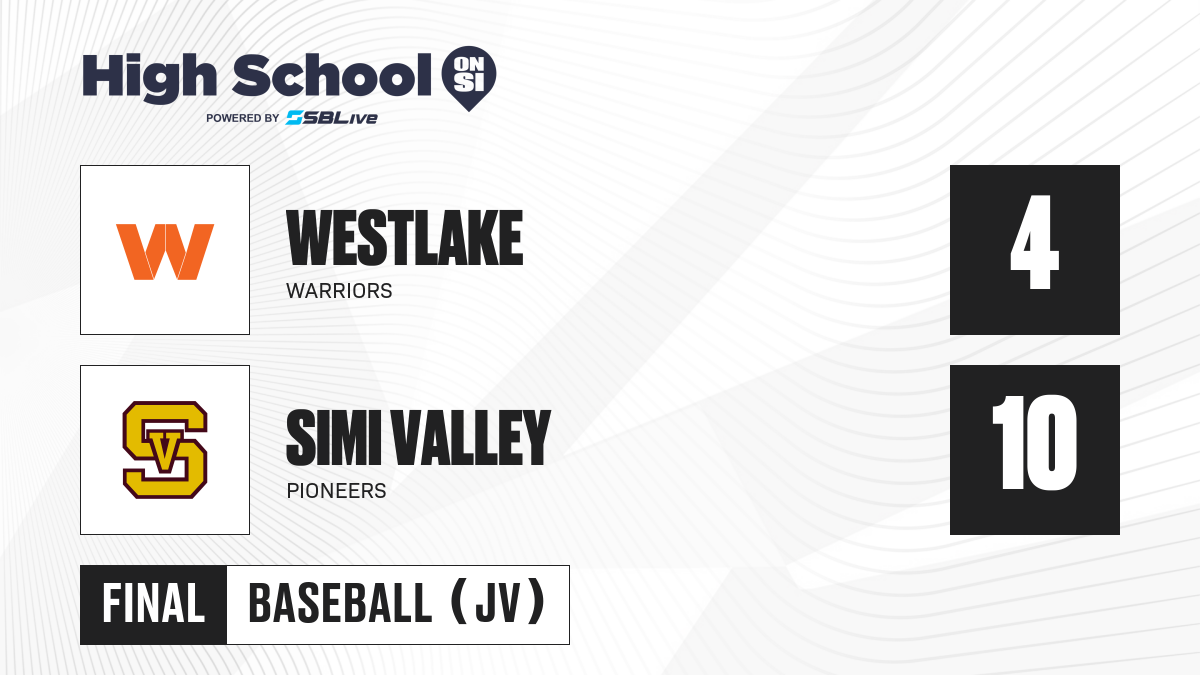 High School ON SI
POWERED BY SBLive

W
WESTLAKE
WARRIORS
4

SV
SIMI VALLEY
PIONEERS
10

FINAL
BASEBALL (JV)